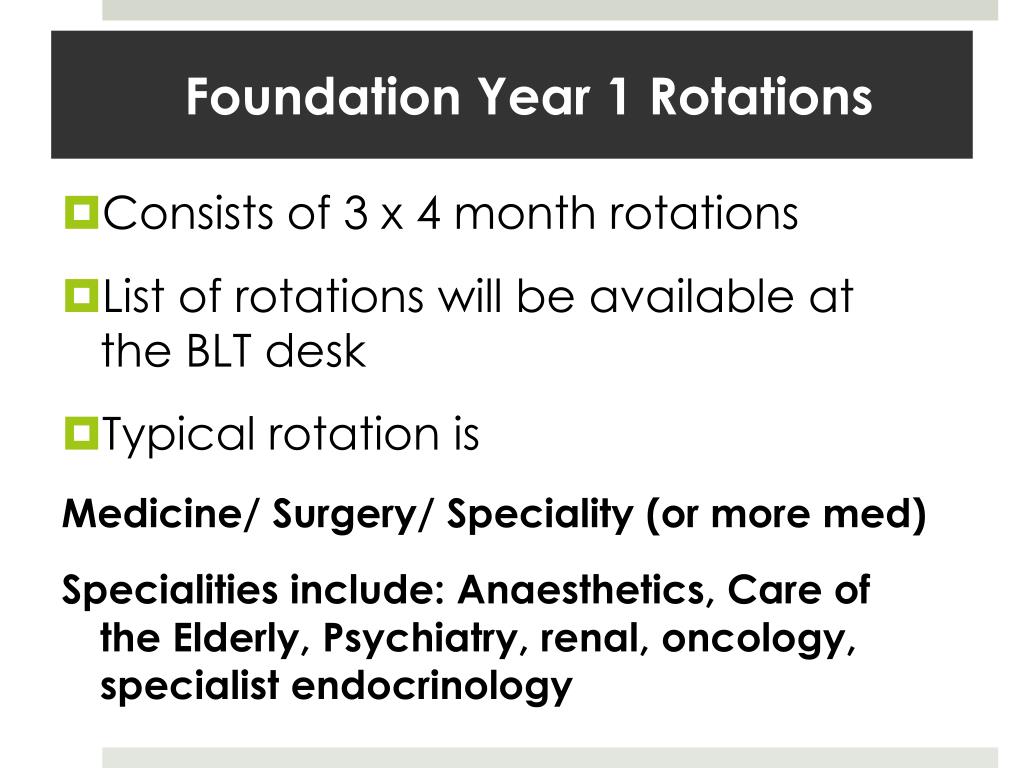 Foundation Year 1 Rotations

Consists of 3 x 4 month rotations

List of rotations will be available at the BLT desk

Typical rotation is

Medicine/ Surgery/ Speciality (or more med)

Specialities include: Anaesthetics, Care of the Elderly, Psychiatry, renal, oncology, specialist endocrinology